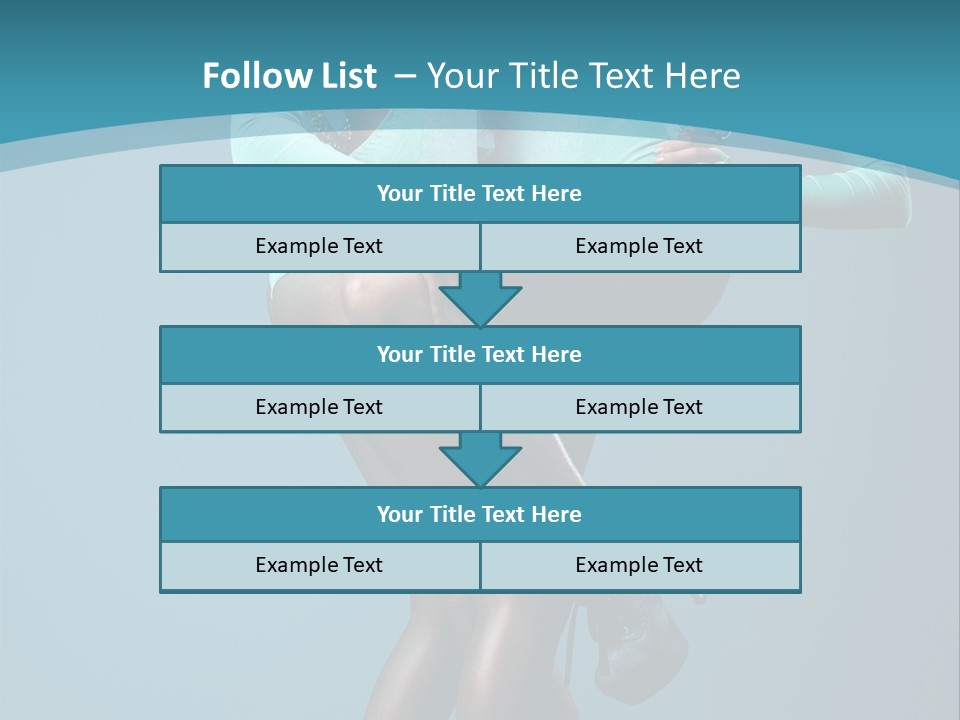 Follow List – Your Title Text Here

Your Title Text Here

Example Text

Example Text

Your Title Text Here

Example Text

Example Text

Your Title Text Here

Example Text

Example Text